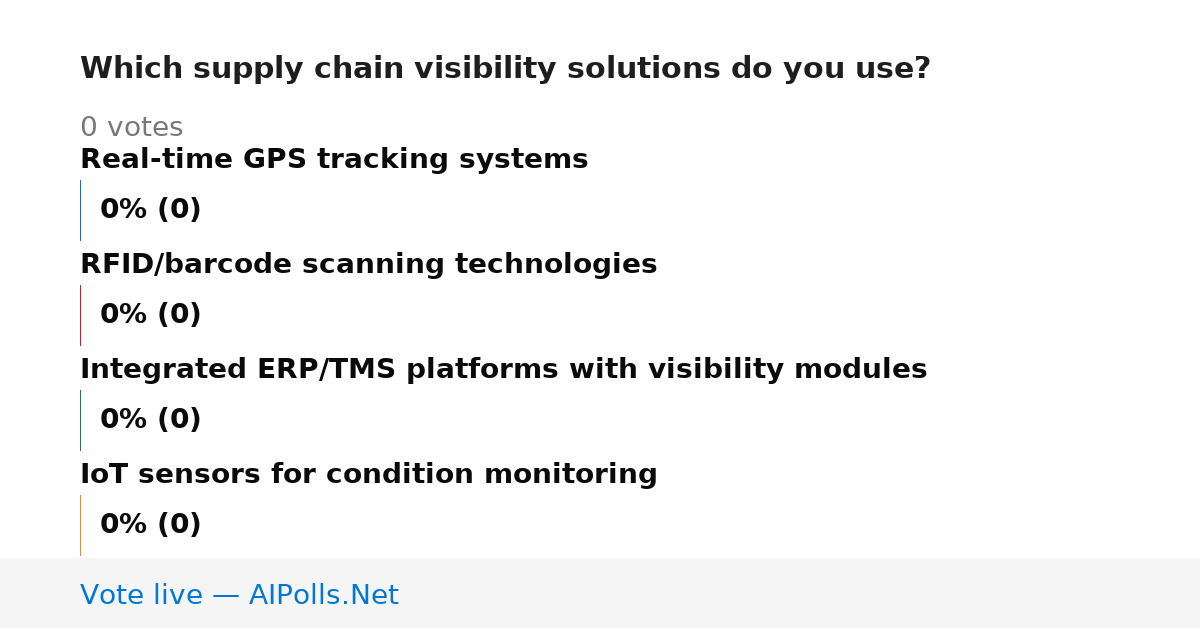 Which supply chain visibility solutions do you use?

0 votes

Real-time GPS tracking systems

0% (0)

RFID/barcode scanning technologies

0% (0)

Integrated ERP/TMS platforms with visibility modules

0% (0)

IoT sensors for condition monitoring

0% (0)

Vote live — AIPolls.Net